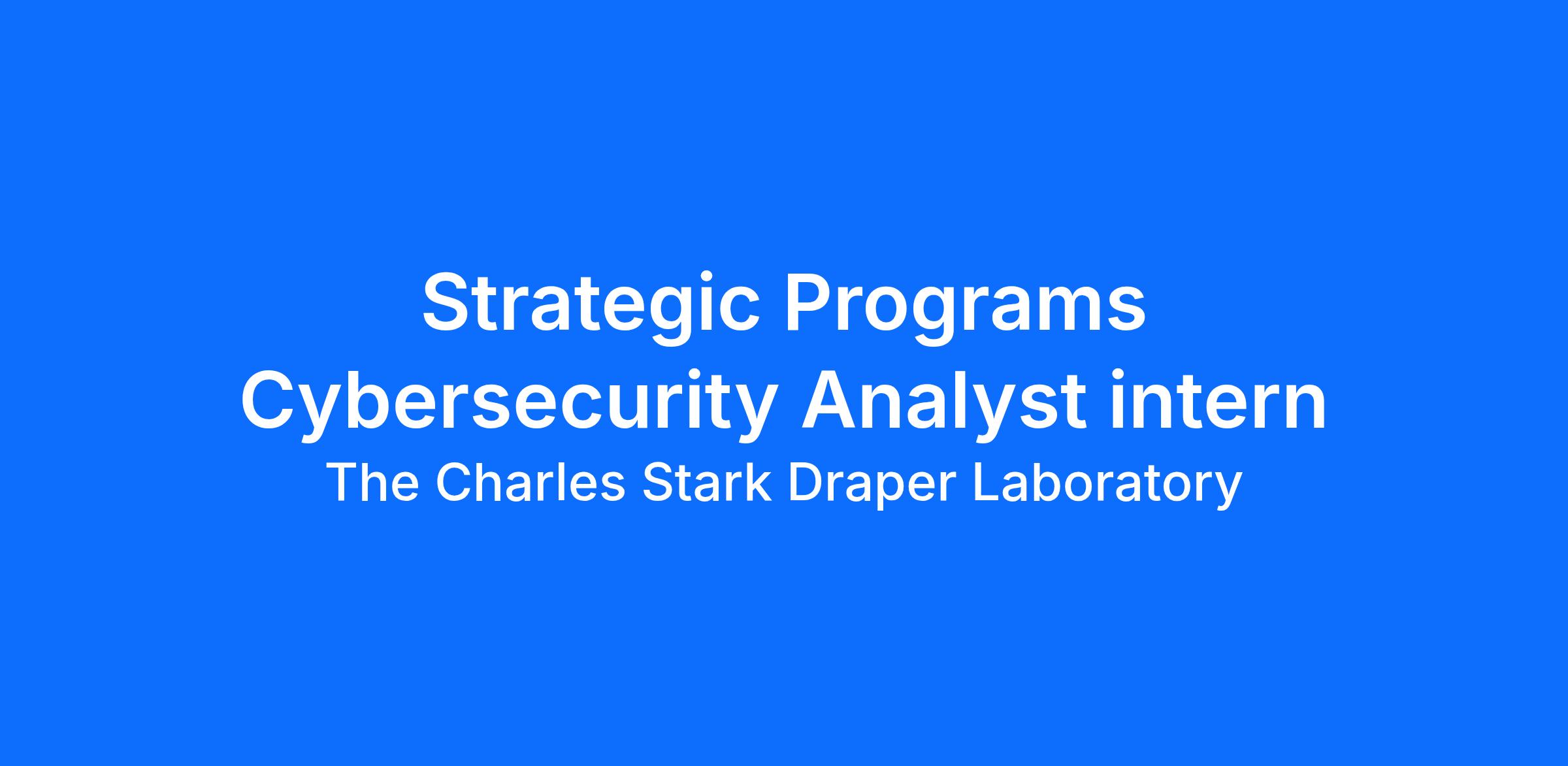 Strategic Programs Cybersecurity Analyst intern

The Charles Stark Draper Laboratory